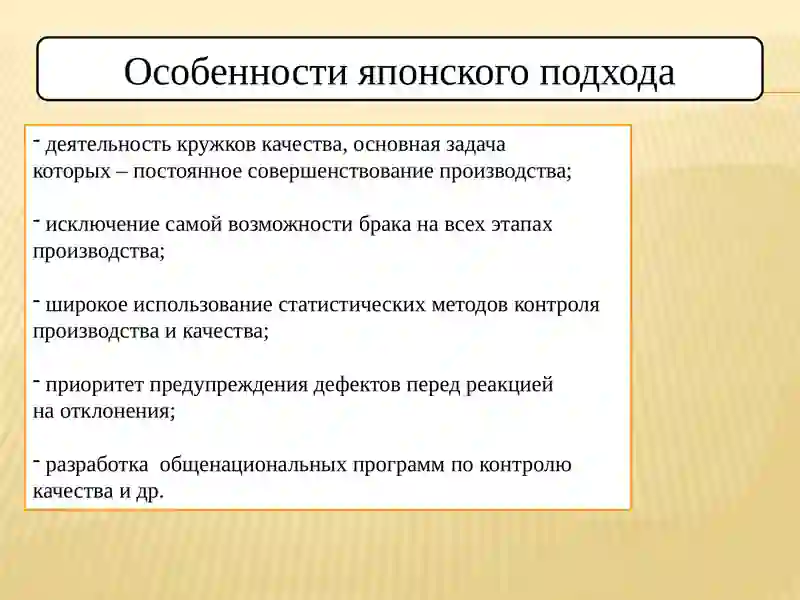 Особенности японского подхода

- деятельность кружков качества, основная задача которых – постоянное совершенствование производства;

- исключение самой возможности брака на всех этапах производства;

- широкое использование статистических методов контроля производства и качества;

- приоритет предупреждения дефектов перед реакцией на отклонения;

- разработка общенациональных программ по контролю качества и др.